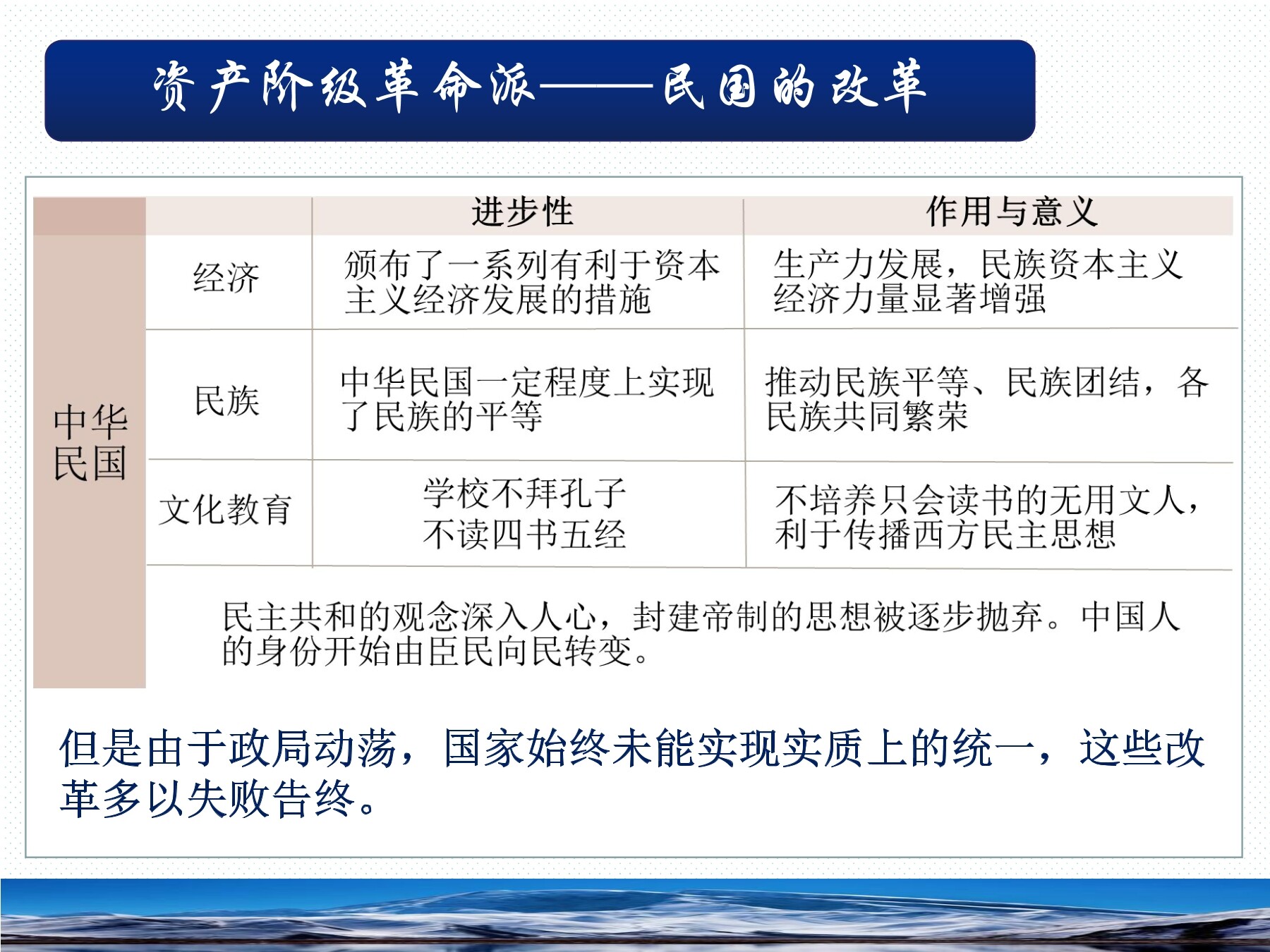 资产阶级革命派——民国的改革

| | | 进步性 | 作用与意义 |
|---|---|---|---|
| 中华民国 | 经济 | 颁布了一系列有利于资本主义经济发展的措施 | 生产力发展，民族资本主义经济力量显著增强 |
| | 民族 | 中华民国一定程度上实现了民族的平等 | 推动民族平等、民族团结，各民族共同繁荣 |
| | 文化教育 | 学校不拜孔子 不读四书五经 | 不培养只会读书的无用文人，利于传播西方民主思想 |
| | 民主共和的观念深入人心，封建帝制的思想被逐步抛弃。中国人的身份开始由臣民向民转变。 | | |

但是由于政局动荡，国家始终未能实现实质上的统一，这些改革多以失败告终。